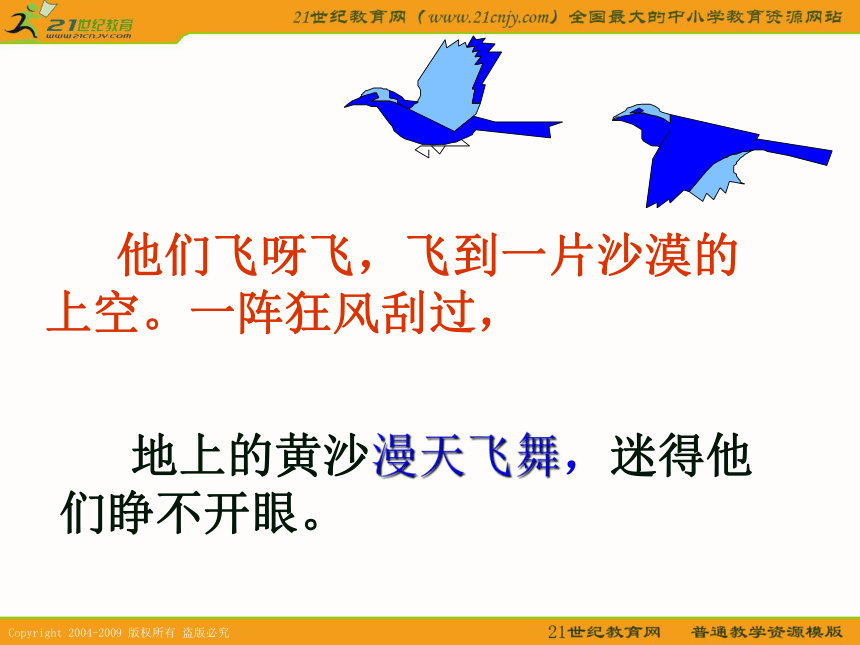 21世纪教育
www.21cnjy.com

21世纪教育网（www.21cnjy.com）全国最大的中小学教育资源网站

他们飞呀飞，飞到一片沙漠的上空。一阵狂风刮过，

地上的黄沙漫天飞舞，迷得他们睁不开眼。

Copyright 2004-2009 版权所有 盗版必究

21世纪教育网 普通教学资源模版